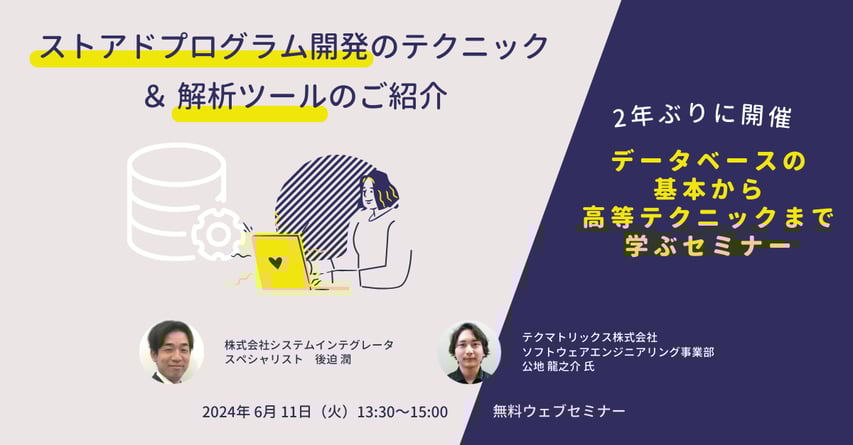 ストアドプログラム開発のテクニック
& 解析ツールのご紹介

2年ぶりに開催

データベースの
基本から
高等テクニックまで
学ぶセミナー

株式会社システムインテグレータ
スペシャリスト　後迫 潤

テクマトリックス株式会社
ソフトウェアエンジニアリング事業部
公地 龍之介 氏

2024年 6月 11日（火）13:30～15:00

無料ウェブセミナー